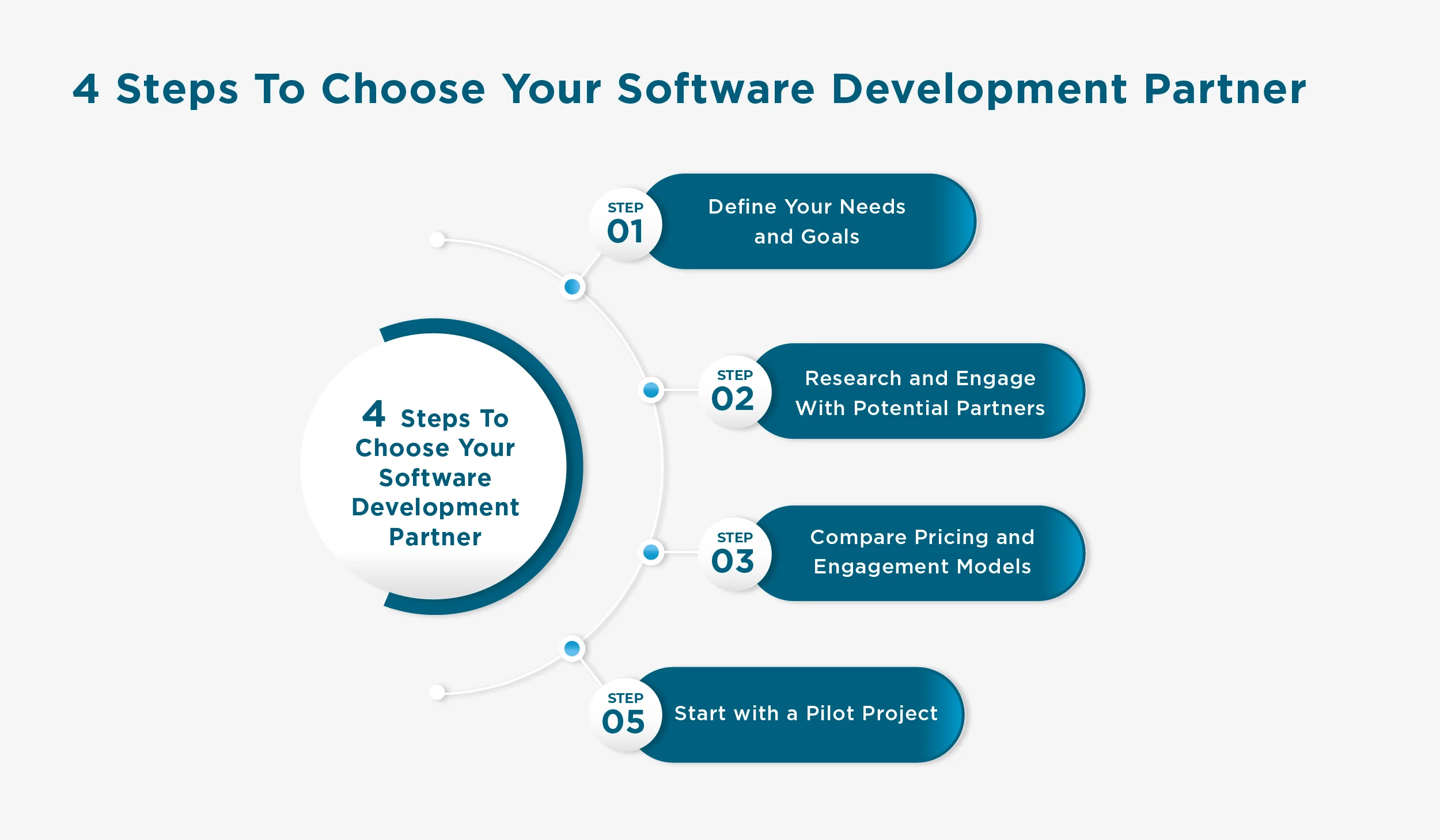 4 Steps To Choose Your Software Development Partner

4 Steps To Choose Your Software Development Partner

STEP 01 Define Your Needs and Goals

STEP 02 Research and Engage With Potential Partners

STEP 03 Compare Pricing and Engagement Models

STEP 05 Start with a Pilot Project